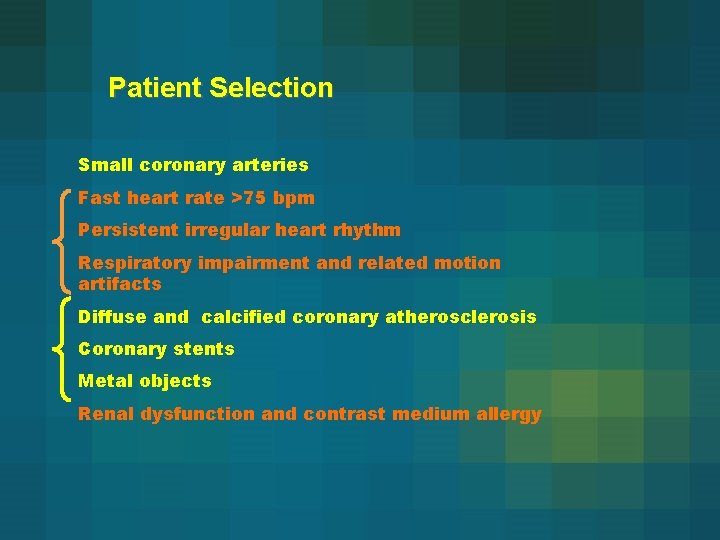 Patient Selection

Small coronary arteries

Fast heart rate >75 bpm

Persistent irregular heart rhythm

Respiratory impairment and related motion artifacts

Diffuse and calcified coronary atherosclerosis

Coronary stents

Metal objects

Renal dysfunction and contrast medium allergy